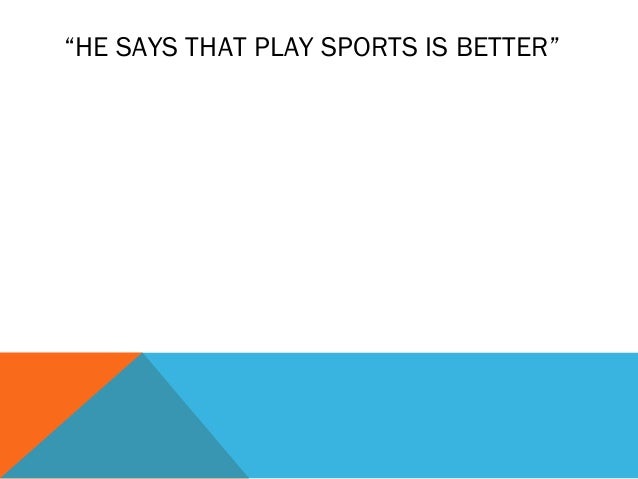 “HE SAYS THAT PLAY SPORTS IS BETTER”